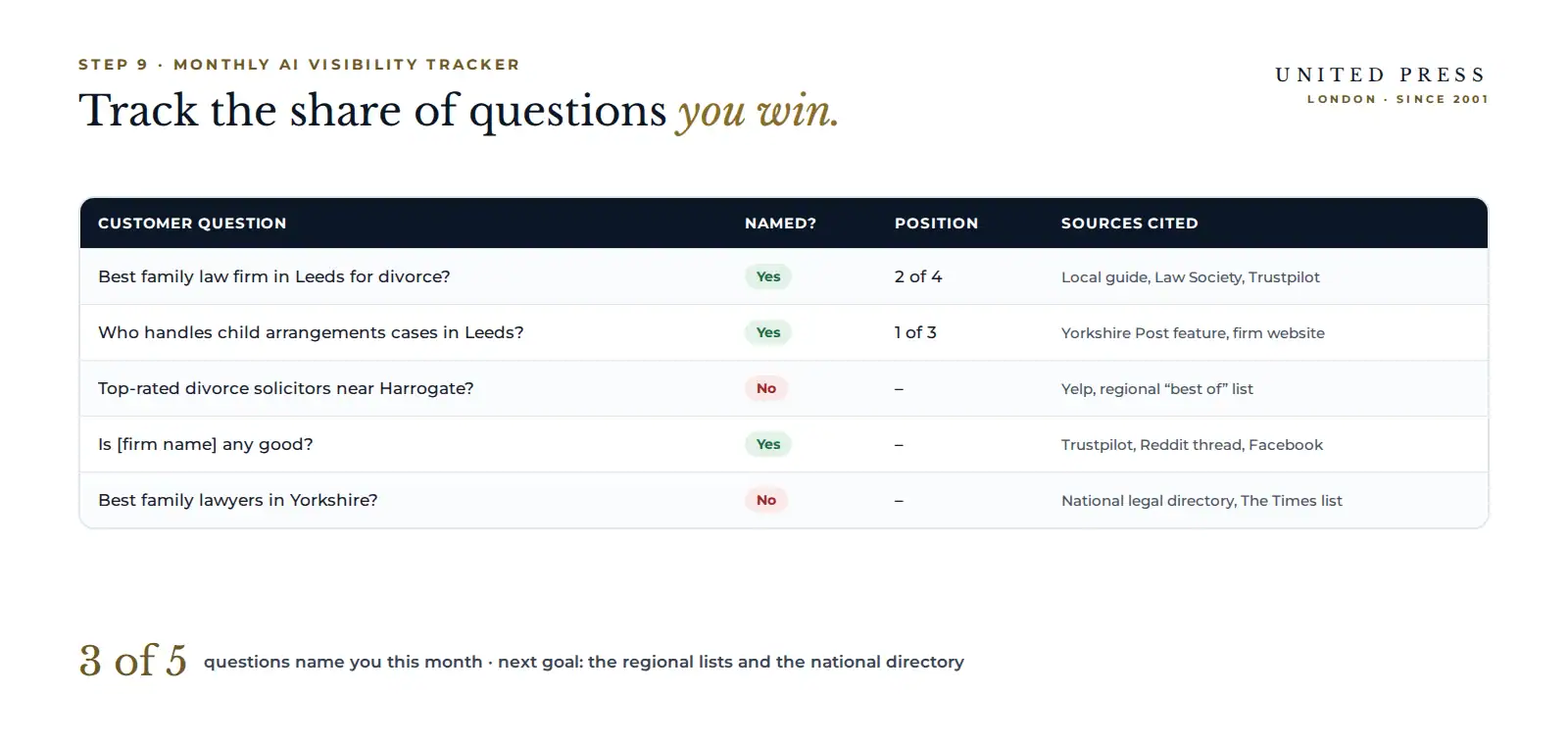 STEP 9 · MONTHLY AI VISIBILITY TRACKER

Track the share of questions you win.

UNITED PRESS
LONDON · SINCE 2001

| CUSTOMER QUESTION | NAMED? | POSITION | SOURCES CITED |
|---|---|---|---|
| Best family law firm in Leeds for divorce? | Yes | 2 of 4 | Local guide, Law Society, Trustpilot |
| Who handles child arrangements cases in Leeds? | Yes | 1 of 3 | Yorkshire Post feature, firm website |
| Top-rated divorce solicitors near Harrogate? | No | – | Yelp, regional "best of" list |
| Is [firm name] any good? | Yes | – | Trustpilot, Reddit thread, Facebook |
| Best family lawyers in Yorkshire? | No | – | National legal directory, The Times list |

3 of 5 questions name you this month · next goal: the regional lists and the national directory